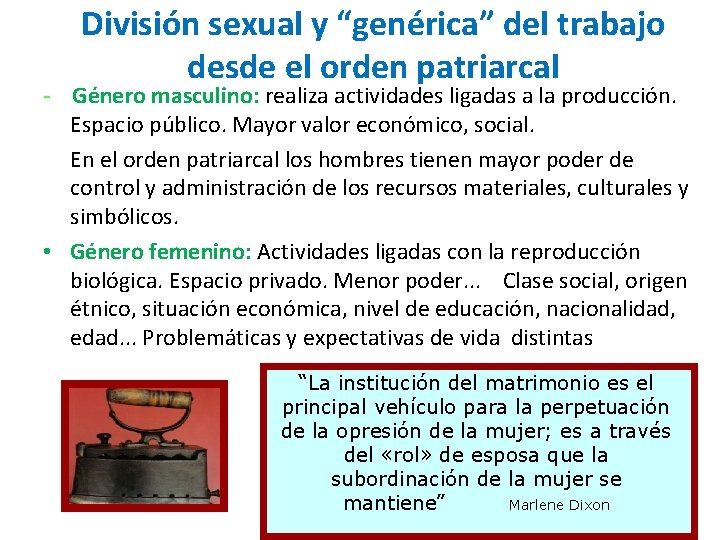 División sexual y “genérica” del trabajo desde el orden patriarcal

- Género masculino: realiza actividades ligadas a la producción. Espacio público. Mayor valor económico, social.

En el orden patriarcal los hombres tienen mayor poder de control y administración de los recursos materiales, culturales y simbólicos.

• Género femenino: Actividades ligadas con la reproducción biológica. Espacio privado. Menor poder... Clase social, origen étnico, situación económica, nivel de educación, nacionalidad, edad... Problemáticas y expectativas de vida distintas

“La institución del matrimonio es el principal vehículo para la perpetuación de la opresión de la mujer; es a través del «rol» de esposa que la subordinación de la mujer se mantiene” Marlene Dixon